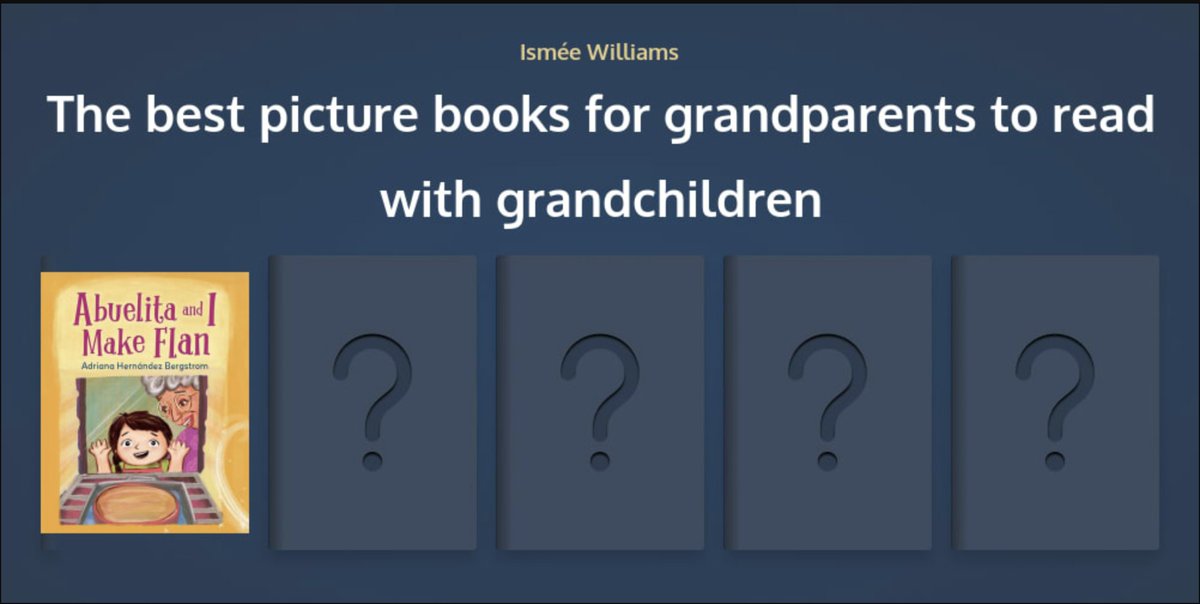 Ismée Williams

The best picture books for grandparents to read with grandchildren

Abuelita and I Make Flan

Adriana Hernández Bergstrom

?

?

?

?